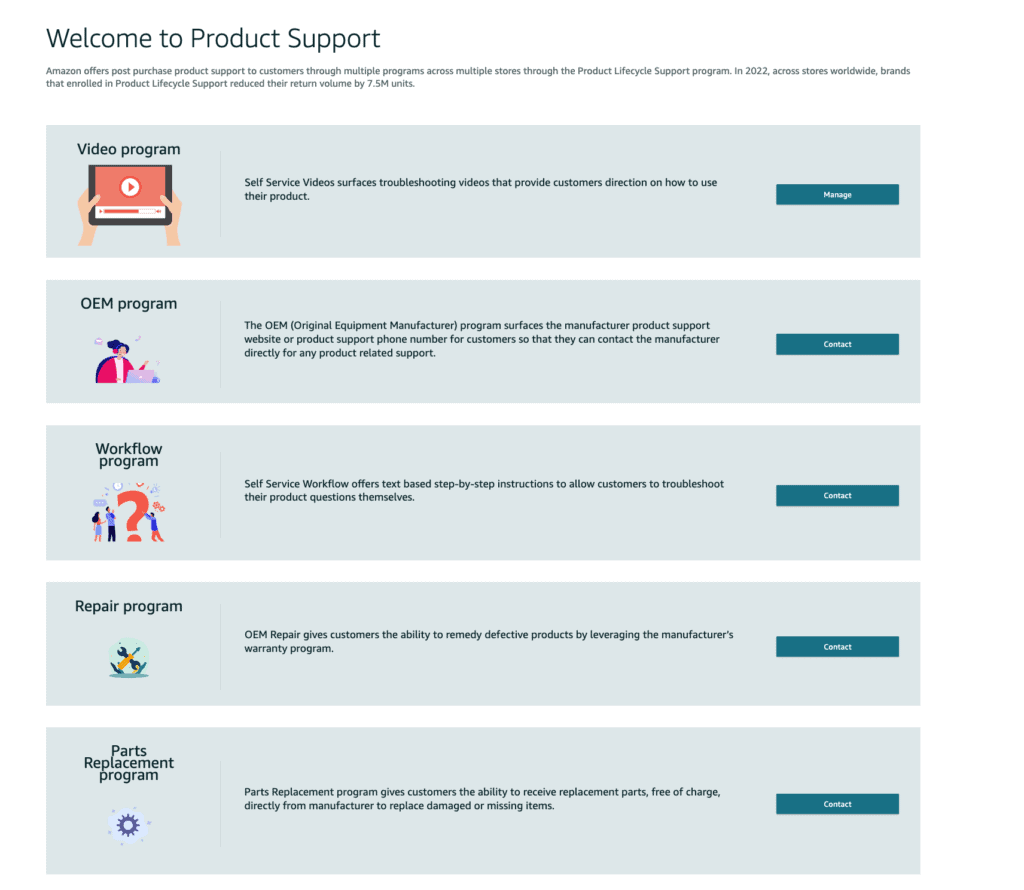 Welcome to Product Support

Amazon offers post purchase product support to customers through multiple programs across multiple stores through the Product Lifecycle Support program. In 2022, across stores worldwide, brands that enrolled in Product Lifecycle Support reduced their return volume by 7.5M units.

Video program

Self Service Videos surfaces troubleshooting videos that provide customers direction on how to use their product.

Manage

OEM program

The OEM (Original Equipment Manufacturer) program surfaces the manufacturer product support website or product support phone number for customers so that they can contact the manufacturer directly for any product related support.

Contact

Workflow program

Self Service Workflow offers text based step-by-step instructions to allow customers to troubleshoot their product questions themselves.

Contact

Repair program

OEM Repair gives customers the ability to remedy defective products by leveraging the manufacturer's warranty program.

Contact

Parts Replacement program

Parts Replacement program gives customers the ability to receive replacement parts, free of charge, directly from manufacturer to replace damaged or missing items.

Contact